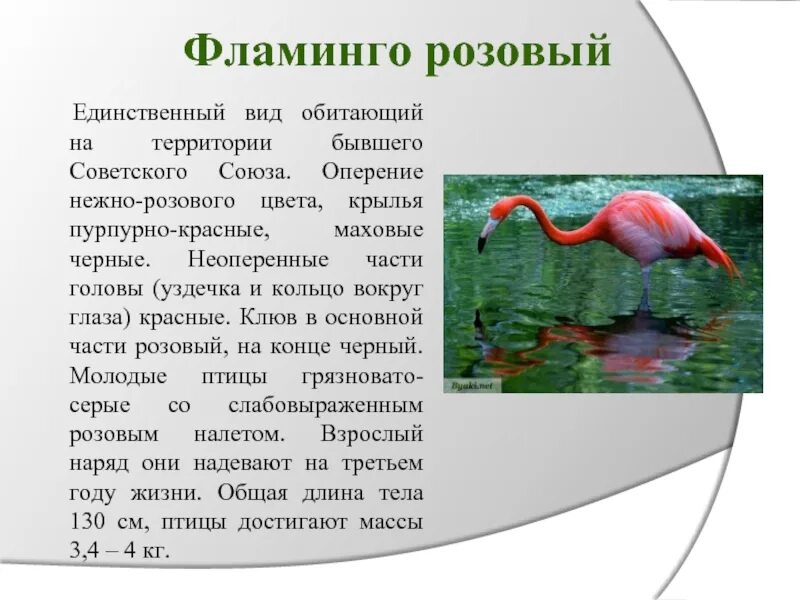 Фламинго розовый

Единственный вид обитающий на территории бывшего Советского Союза. Оперение нежно-розового цвета, крылья пурпурно-красные, маховые черные. Неоперенные части головы (уздечка и кольцо вокруг глаза) красные. Клюв в основной части розовый, на конце черный. Молодые птицы грязновато-серые со слабовыраженным розовым налетом. Взрослый наряд они надевают на третьем году жизни. Общая длина тела 130 см, птицы достигают массы 3,4 – 4 кг.

Byaki.net